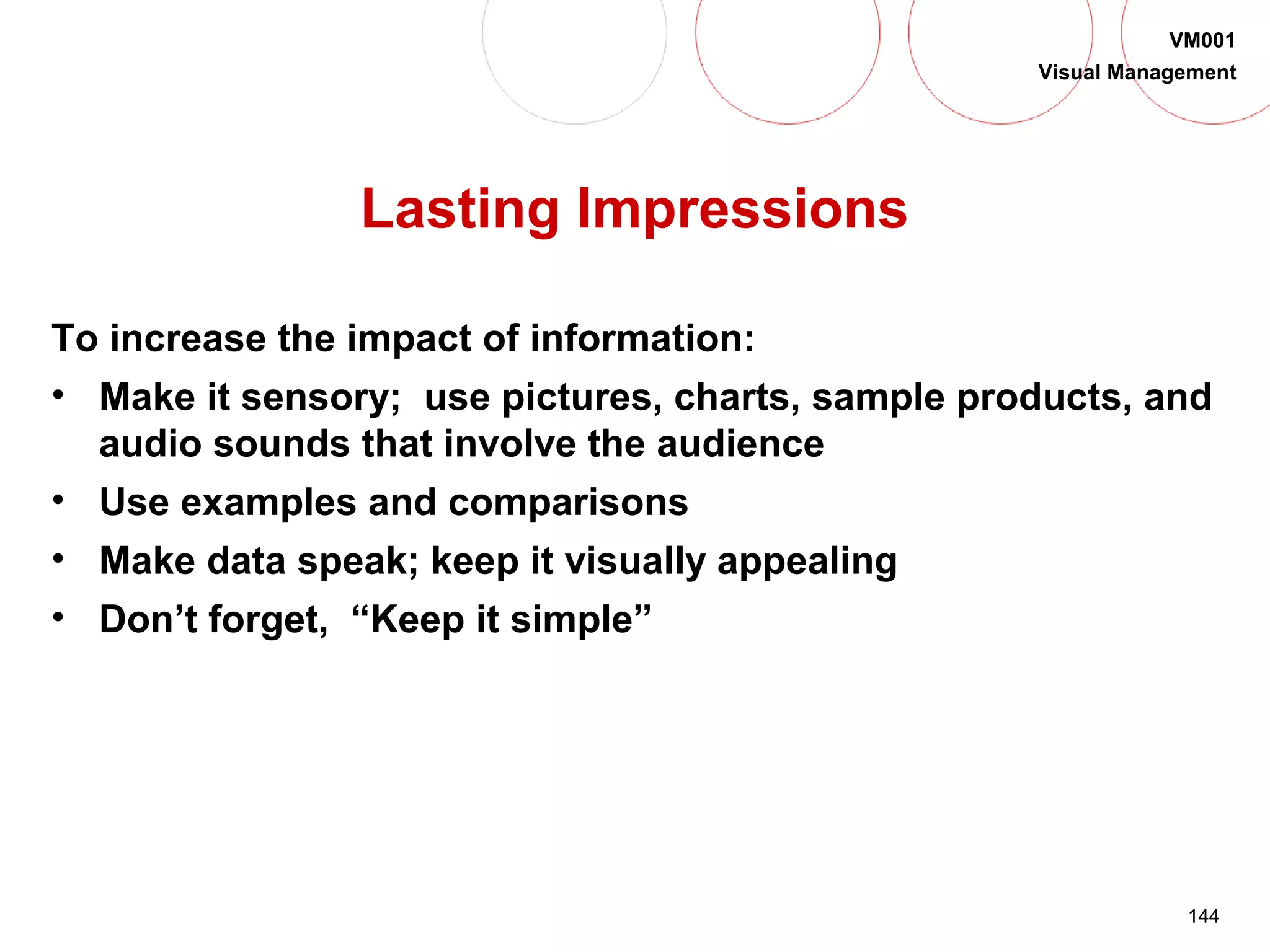 VM001
Visual Management

Lasting Impressions

To increase the impact of information:

• Make it sensory; use pictures, charts, sample products, and audio sounds that involve the audience
• Use examples and comparisons
• Make data speak; keep it visually appealing
• Don’t forget, “Keep it simple”

144